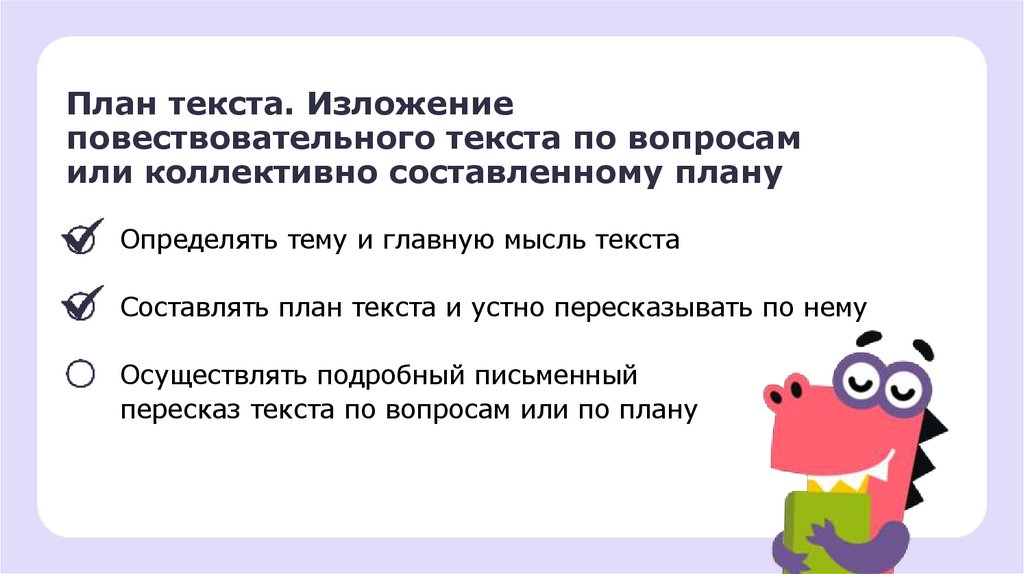 План текста. Изложение повествовательного текста по вопросам или коллективно составленному плану

Определять тему и главную мысль текста

Составлять план текста и устно пересказывать по нему

Осуществлять подробный письменный пересказ текста по вопросам или по плану